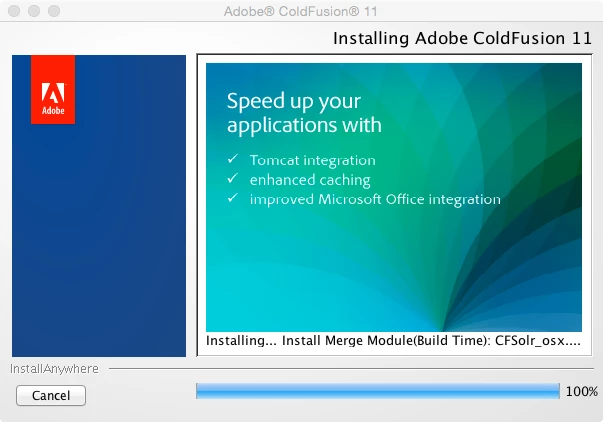 Adobe® ColdFusion® 11

Installing Adobe ColdFusion 11

Adobe

Speed up your applications with

✓ Tomcat integration
✓ enhanced caching
✓ improved Microsoft Office integration

Installing... Install Merge Module(Build Time): CFSolr_osx....

InstallAnywhere

Cancel

100%